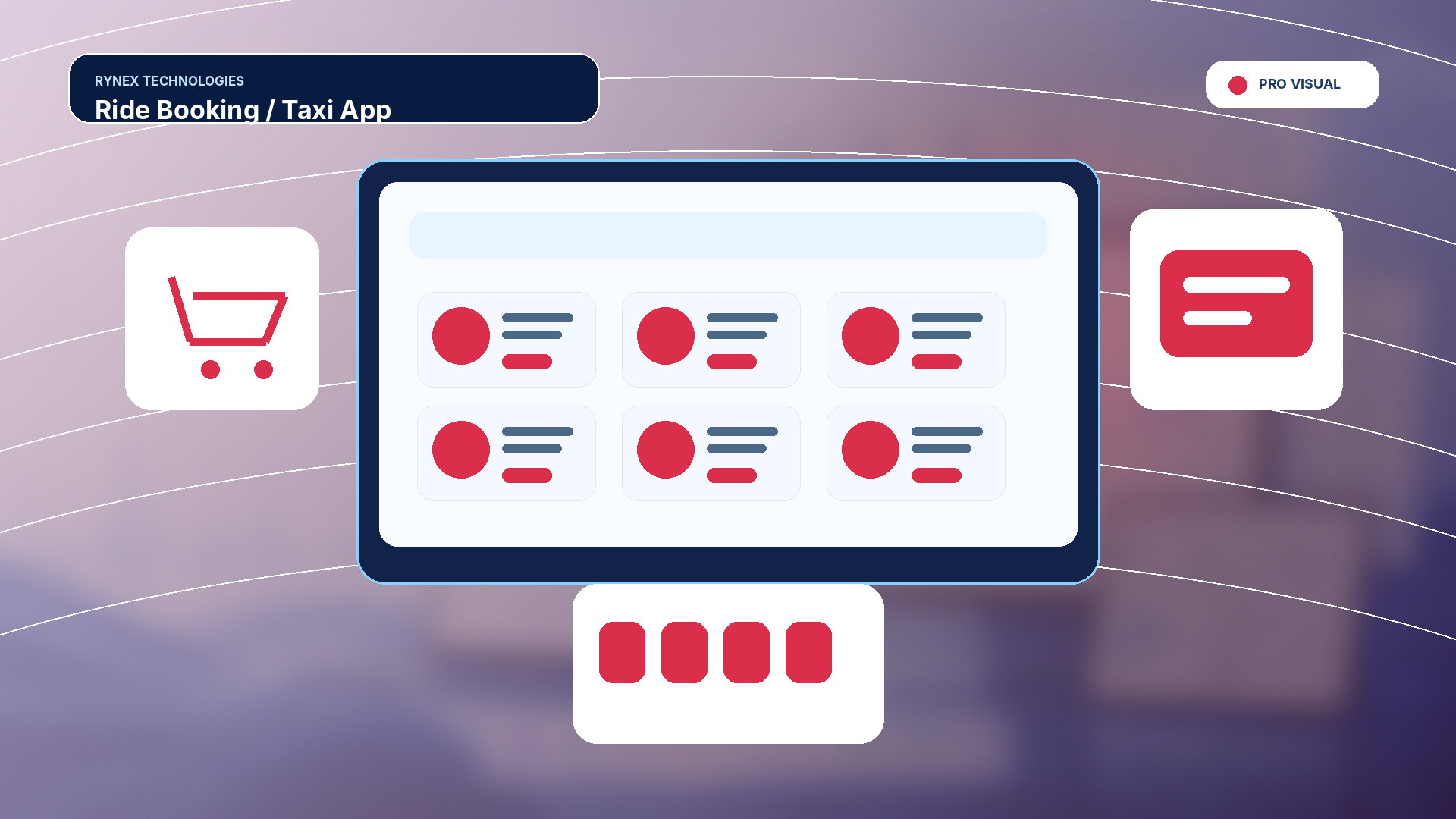 RYNEX TECHNOLOGIES
Ride Booking / Taxi App

PRO VISUAL